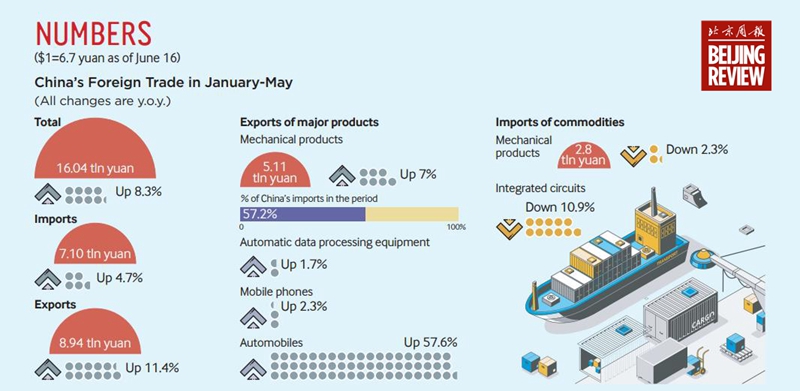 NUMBERS
($1=6.7 yuan as of June 16)

北京周报
BEIJING REVIEW

China's Foreign Trade in January-May
(All changes are y.o.y.)

Total
16.04 tln yuan
Up 8.3%

Imports
7.10 tln yuan
Up 4.7%

Exports
8.94 tln yuan
Up 11.4%

Exports of major products
Mechanical products
5.11 tln yuan
Up 7%
% of China's imports in the period
57.2%
0
100%

Automatic data processing equipment
Up 1.7%

Mobile phones
Up 2.3%

Automobiles
Up 57.6%

Imports of commodities
Mechanical products
2.8 tln yuan
Down 2.3%

Integrated circuits
Down 10.9%

CARGO